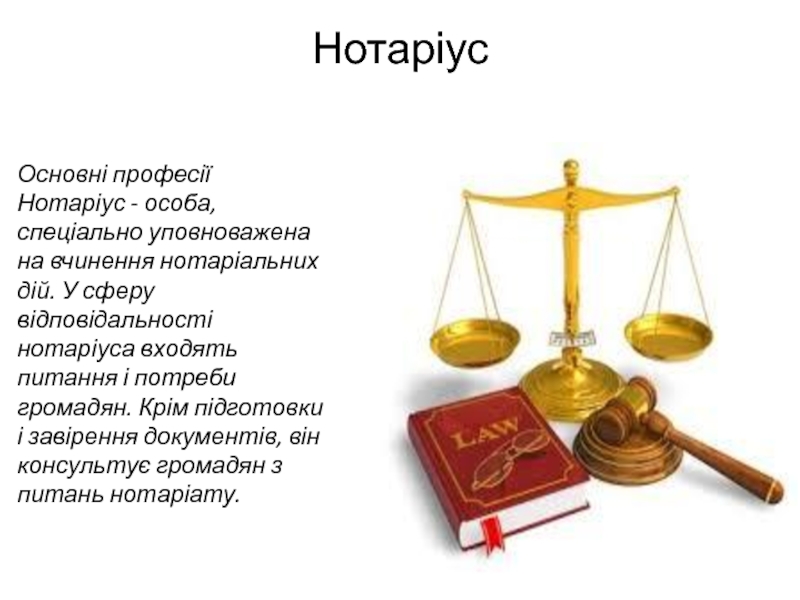 Нотаріус

Основні професії
Нотаріус - особа, спеціально уповноважена на вчинення нотаріальних дій. У сферу відповідальності нотаріуса входять питання і потреби громадян. Крім підготовки і завірення документів, він консультує громадян з питань нотаріату.

LAW